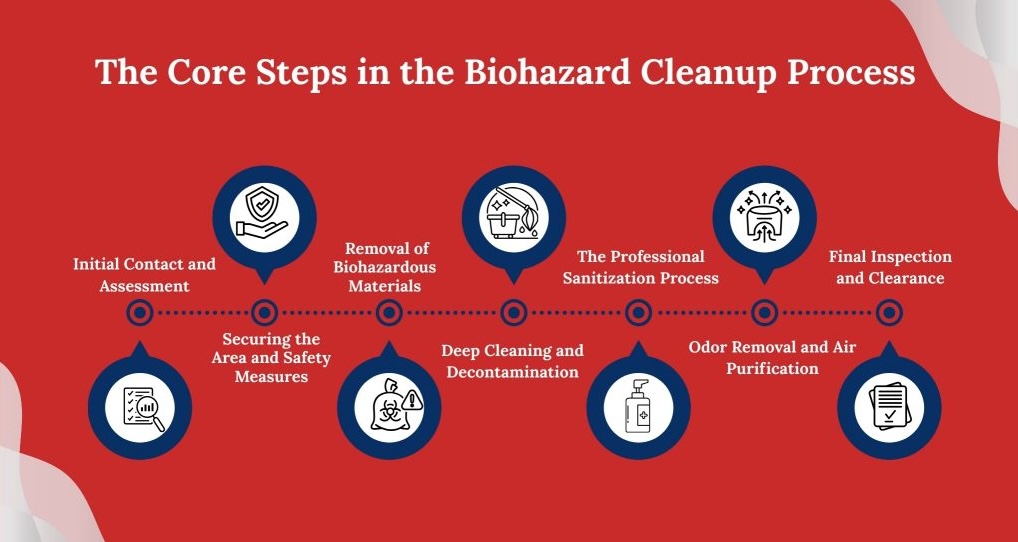 The Core Steps in the Biohazard Cleanup Process

Initial Contact and Assessment

Securing the Area and Safety Measures

Removal of Biohazardous Materials

Deep Cleaning and Decontamination

The Professional Sanitization Process

Odor Removal and Air Purification

Final Inspection and Clearance